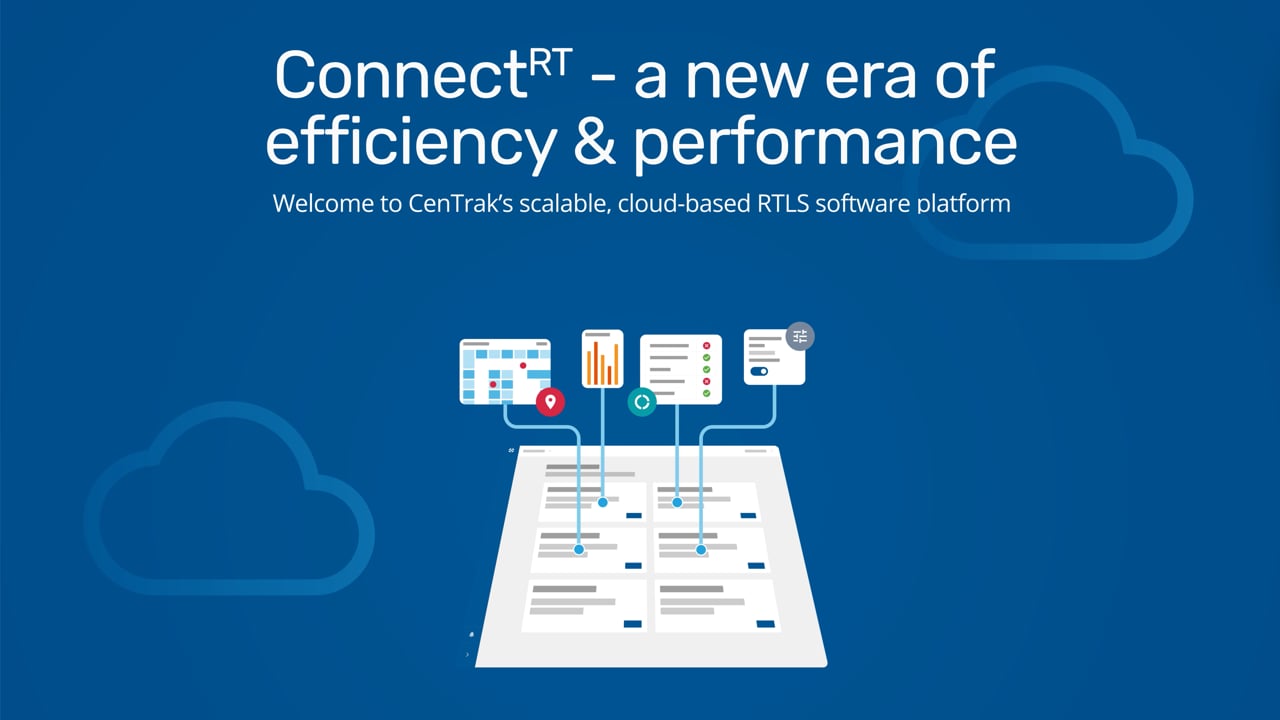 Connect$^{RT}$ - a new era of efficiency & performance

Welcome to CenTrak's scalable, cloud-based RTLS software platform